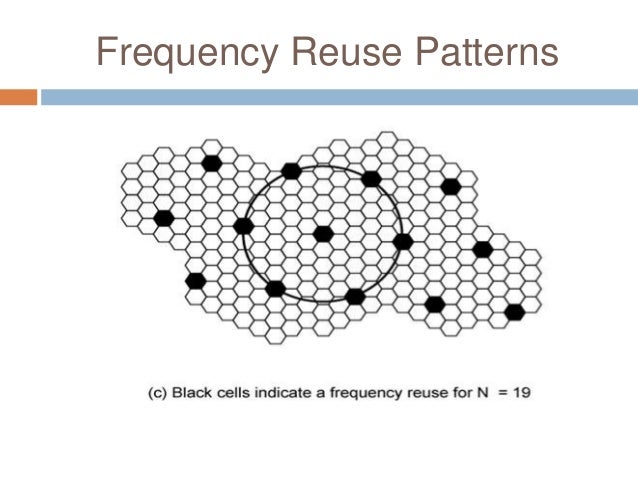 Frequency Reuse Patterns

(c) Black cells indicate a frequency reuse for N = 19